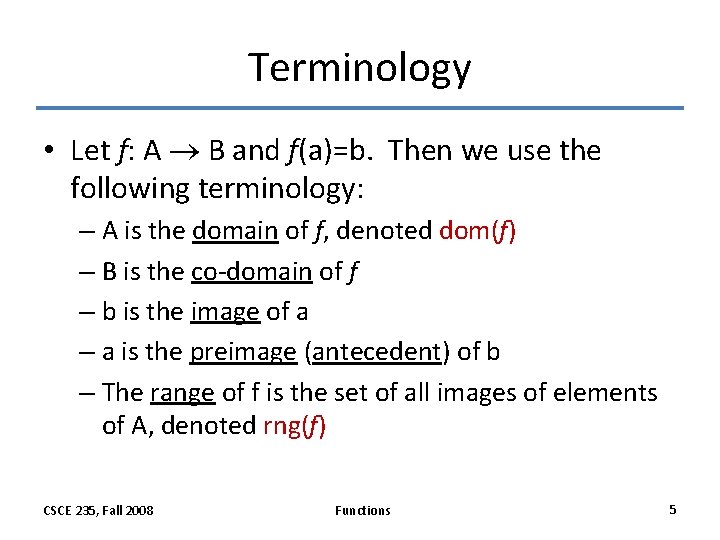 Terminology

• Let $f$: A $\rightarrow$ B and $f$(a)=b. Then we use the following terminology:

– A is the domain of $f$, denoted dom($f$)

– B is the co-domain of $f$

– b is the image of a

– a is the preimage (antecedent) of b

– The range of f is the set of all images of elements of A, denoted rng($f$)

CSCE 235, Fall 2008

Functions

5